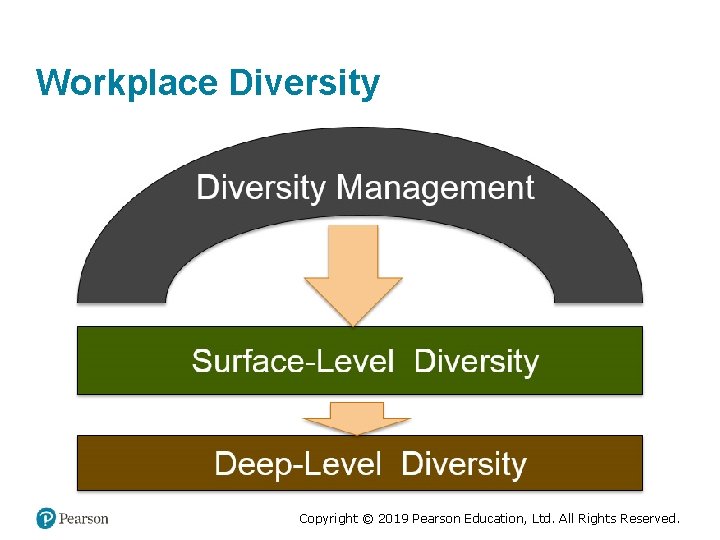 Workplace Diversity

Diversity Management

Surface-Level Diversity

Deep-Level Diversity

Pearson

Copyright © 2019 Pearson Education, Ltd. All Rights Reserved.